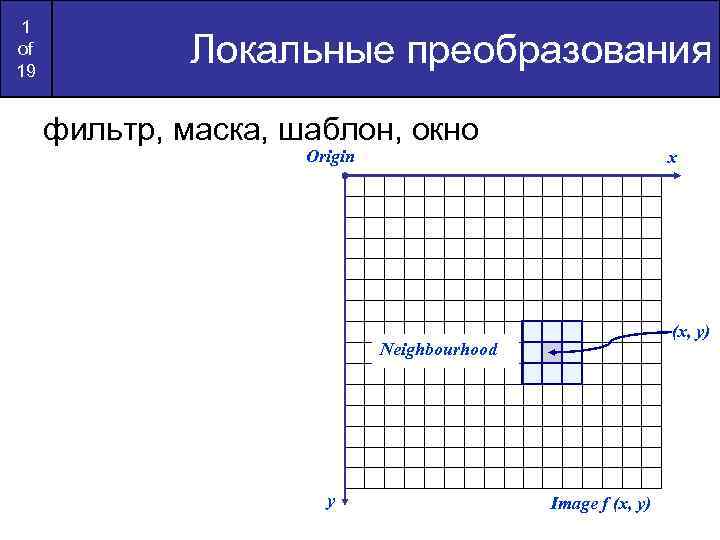 1
of
19

Локальные преобразования

фильтр, маска, шаблон, окно

Origin

x

(x, y)

Neighbourhood

y

Image f (x, y)